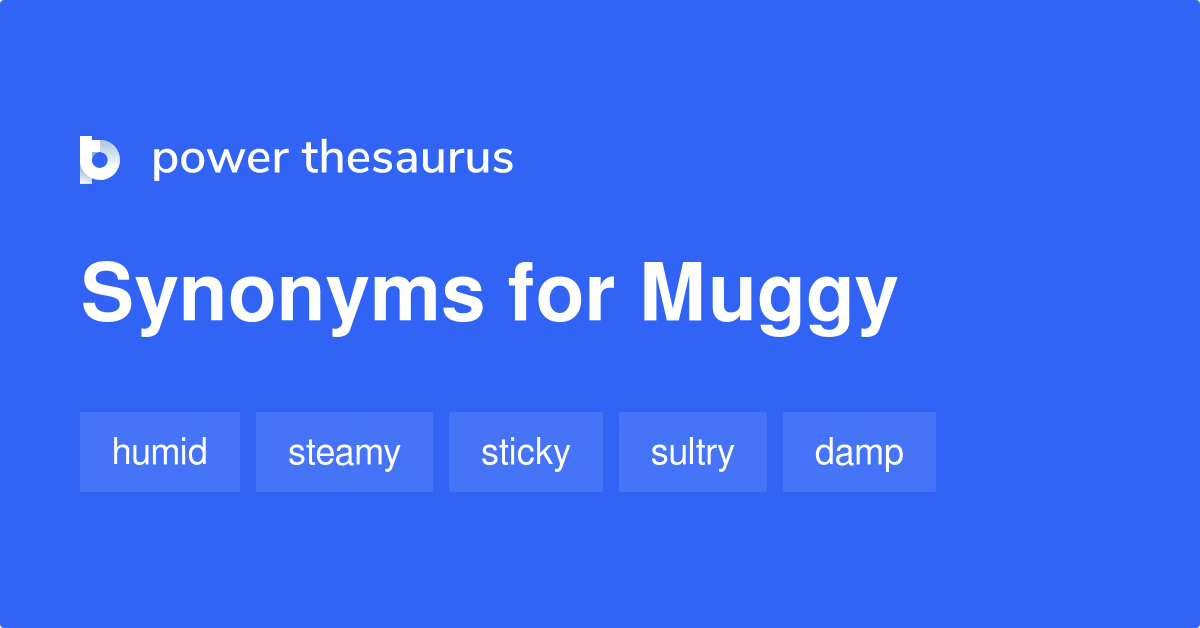 power thesaurus

Synonyms for Muggy

humid steamy sticky sultry damp